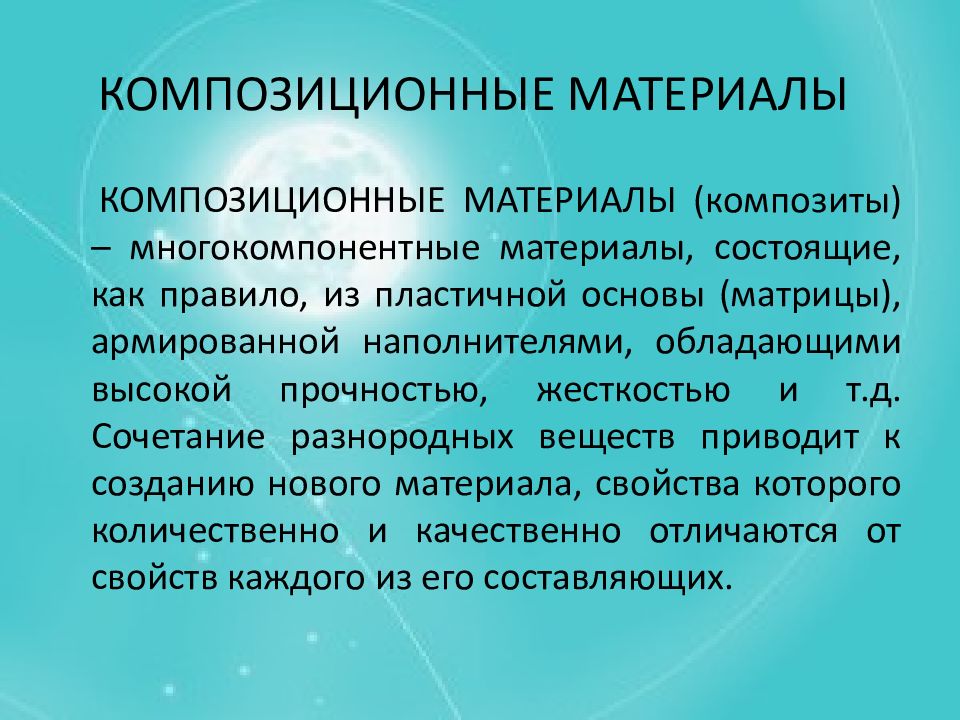 КОМПОЗИЦИОННЫЕ МАТЕРИАЛЫ

КОМПОЗИЦИОННЫЕ МАТЕРИАЛЫ (композиты) – многокомпонентные материалы, состоящие, как правило, из пластичной основы (матрицы), армированной наполнителями, обладающими высокой прочностью, жесткостью и т.д. Сочетание разнородных веществ приводит к созданию нового материала, свойства которого количественно и качественно отличаются от свойств каждого из его составляющих.